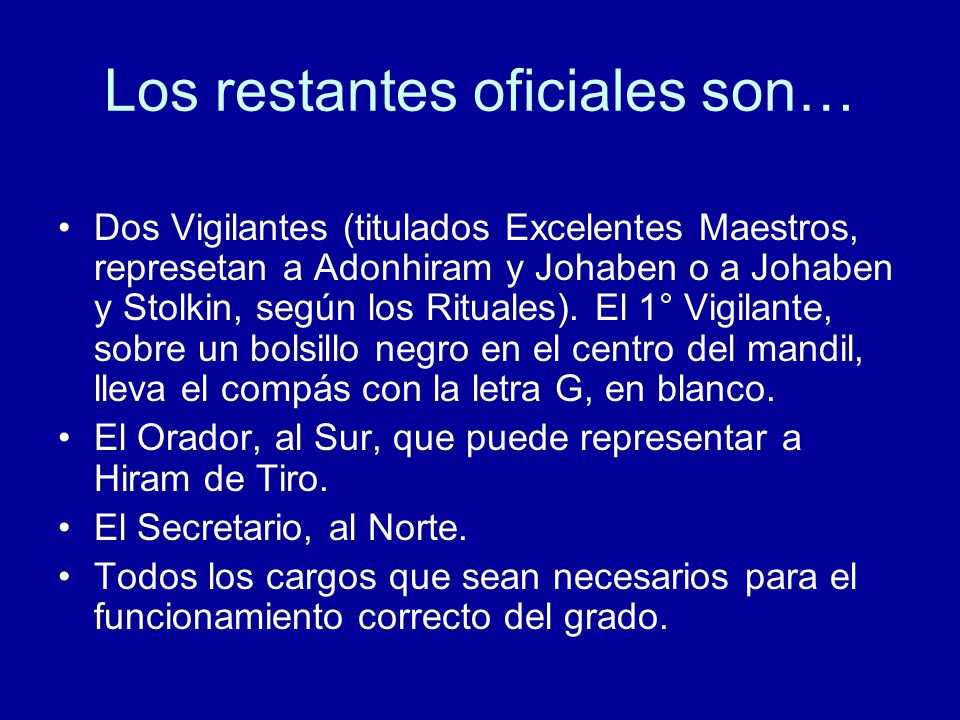 Los restantes oficiales son…

• Dos Vigilantes (titulados Excelentes Maestros, represetan a Adonhiram y Johaben o a Johaben y Stolkin, según los Rituales). El 1° Vigilante, sobre un bolsillo negro en el centro del mandil, lleva el compás con la letra G, en blanco.
• El Orador, al Sur, que puede representar a Hiram de Tiro.
• El Secretario, al Norte.
• Todos los cargos que sean necesarios para el funcionamiento correcto del grado.